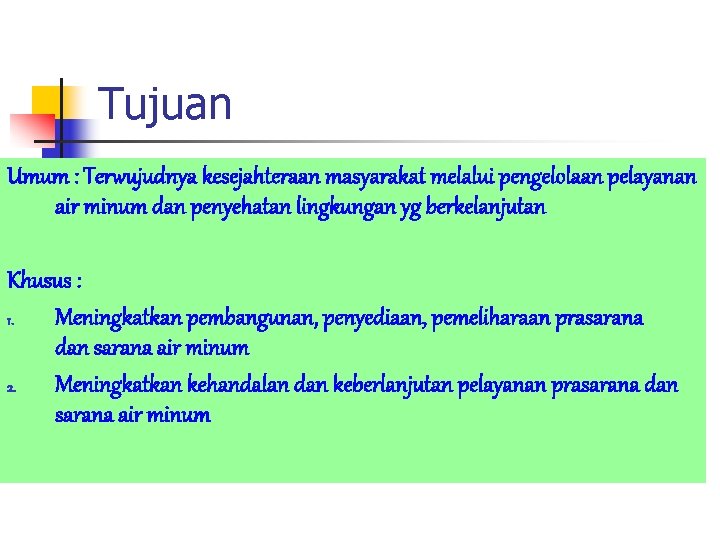 Tujuan

Umum : Terwujudnya kesejahteraan masyarakat melalui pengelolaan pelayanan air minum dan penyehatan lingkungan yg berkelanjutan

Khusus :

1. Meningkatkan pembangunan, penyediaan, pemeliharaan prasarana dan sarana air minum

2. Meningkatkan kehandalan dan keberlanjutan pelayanan prasarana dan sarana air minum